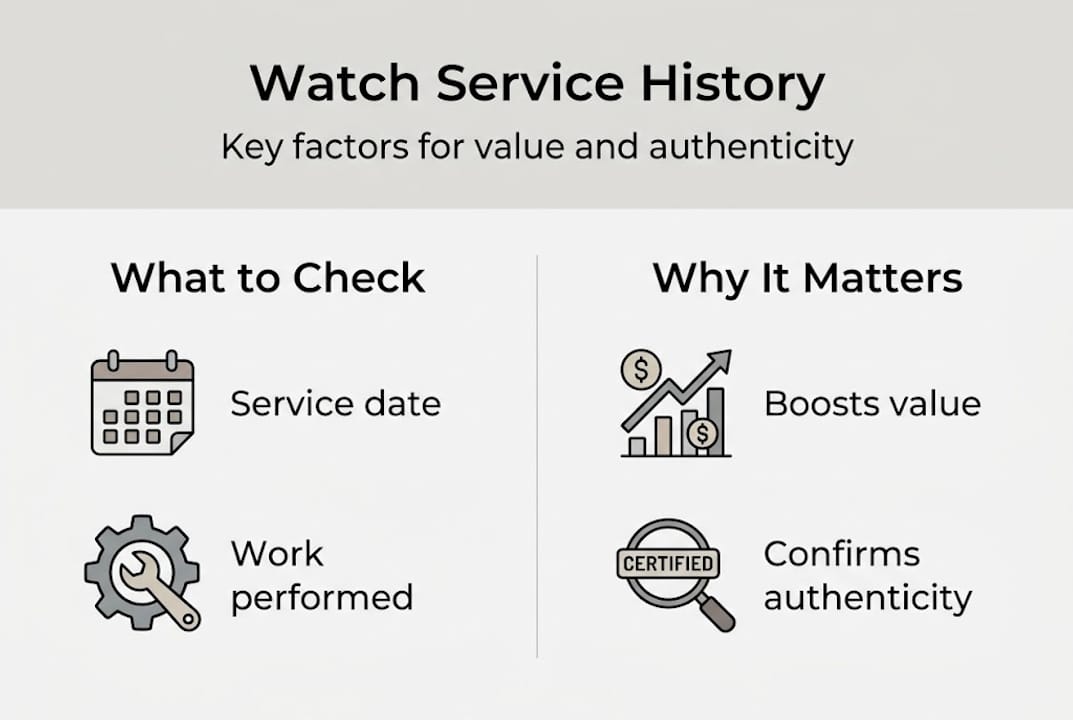 Watch Service History

Key factors for value and authenticity

What to Check

Service date

Work performed

Why It Matters

$

$

Boosts value

CERTIFIED

Confirms authenticity